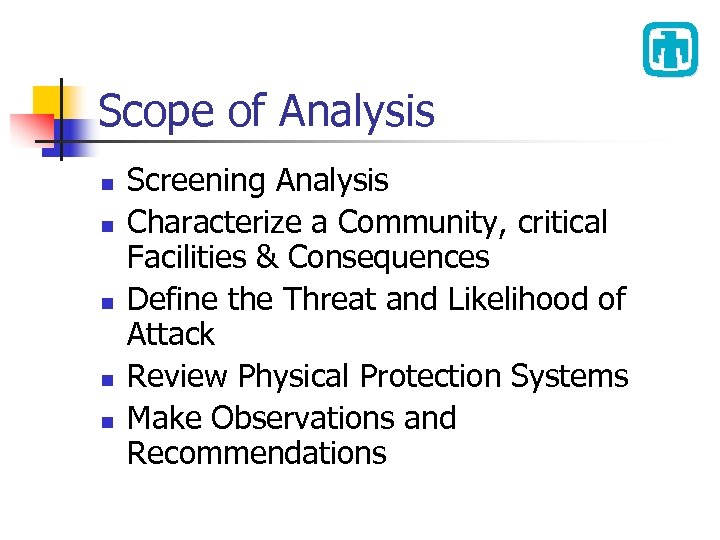 Scope of Analysis

- Screening Analysis
- Characterize a Community, critical Facilities & Consequences
- Define the Threat and Likelihood of Attack
- Review Physical Protection Systems
- Make Observations and Recommendations